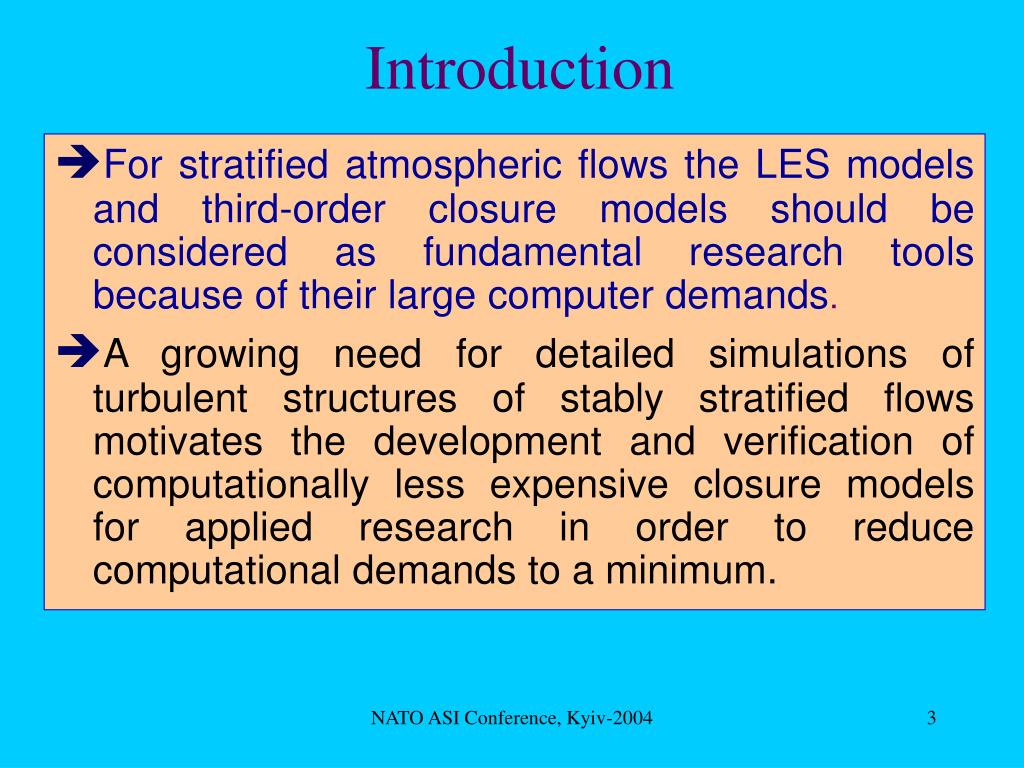 Introduction

➔For stratified atmospheric flows the LES models and third-order closure models should be considered as fundamental research tools because of their large computer demands.

➔A growing need for detailed simulations of turbulent structures of stably stratified flows motivates the development and verification of computationally less expensive closure models for applied research in order to reduce computational demands to a minimum.

NATO ASI Conference, Kyiv-2004

3